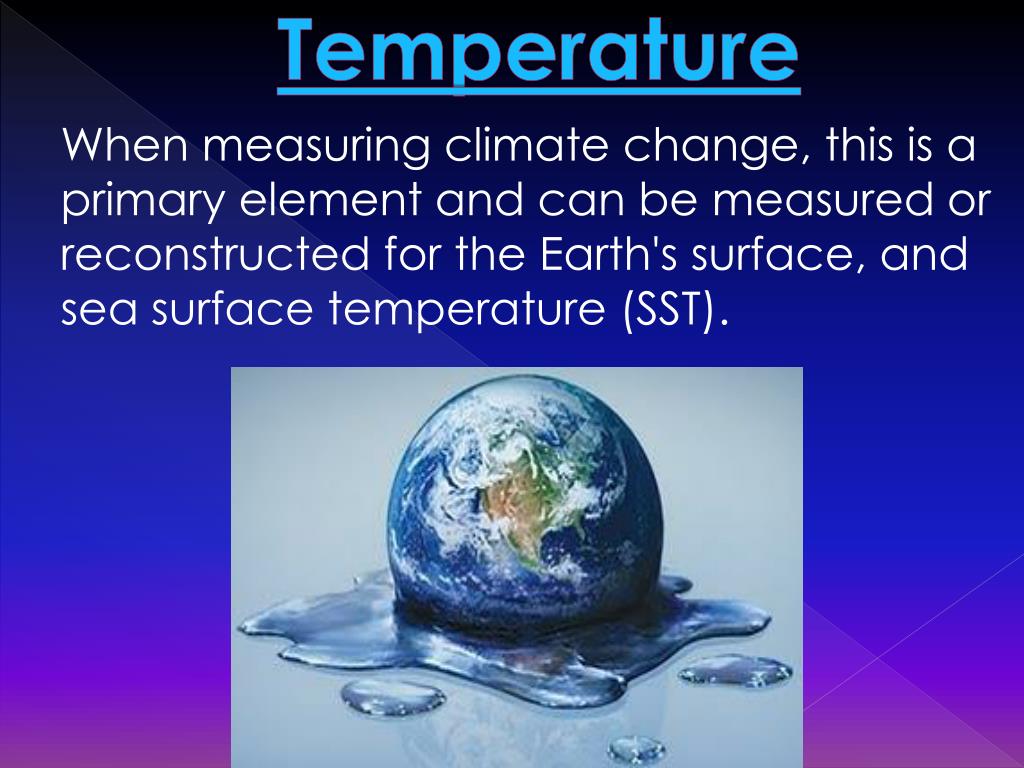 Temperature

When measuring climate change, this is a primary element and can be measured or reconstructed for the Earth's surface, and sea surface temperature (SST).